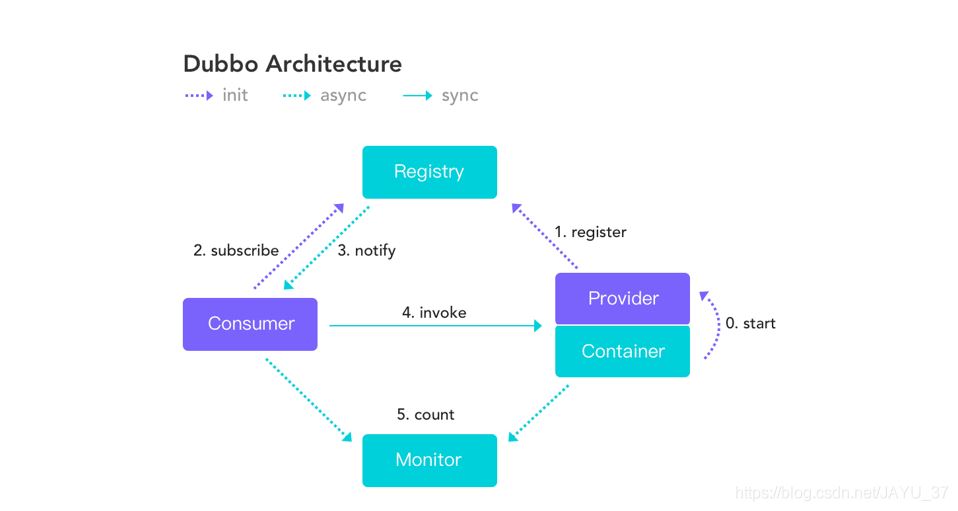 Dubbo Architecture

init async sync

Registry

2. subscribe

3. notify

1. register

Consumer

4. invoke

Provider

Container

0. start

5. count

Monitor

https://blog.csdn.net/JAYU_37